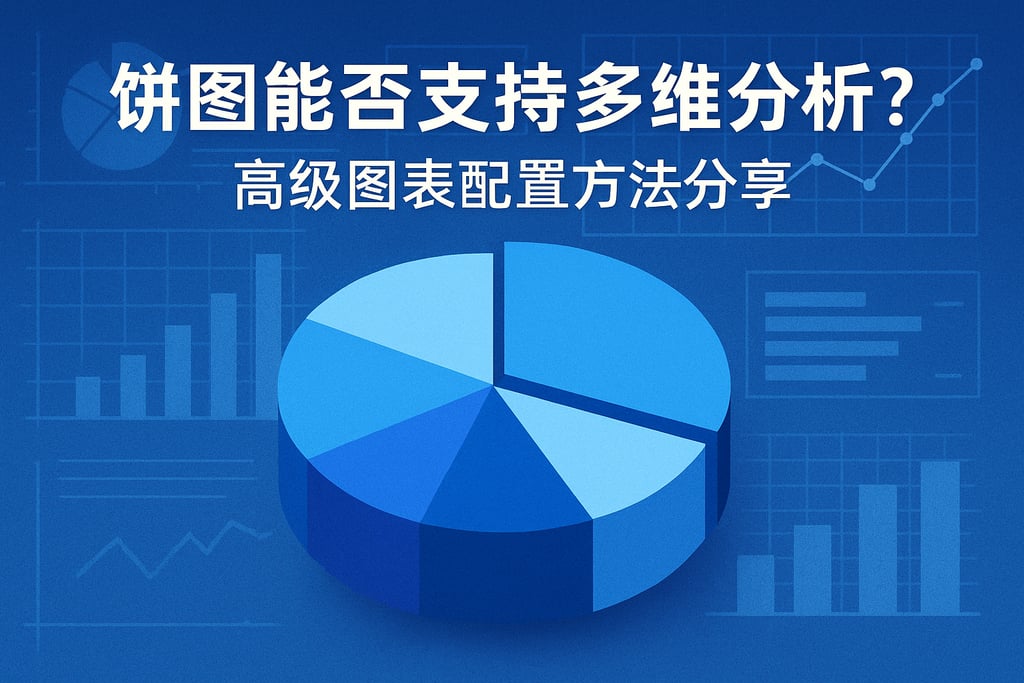 饼图能否支持多维分析？

高级图表配置方法分享